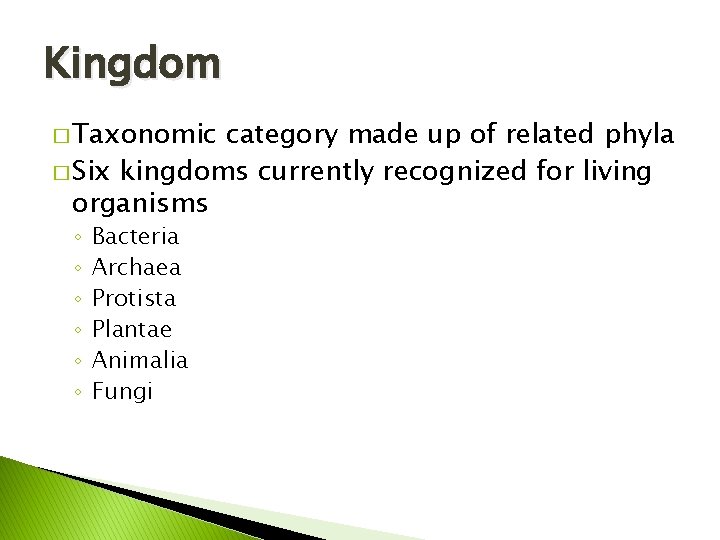 Kingdom

□ Taxonomic category made up of related phyla

□ Six kingdoms currently recognized for living organisms

◦ Bacteria
◦ Archaea
◦ Protista
◦ Plantae
◦ Animalia
◦ Fungi